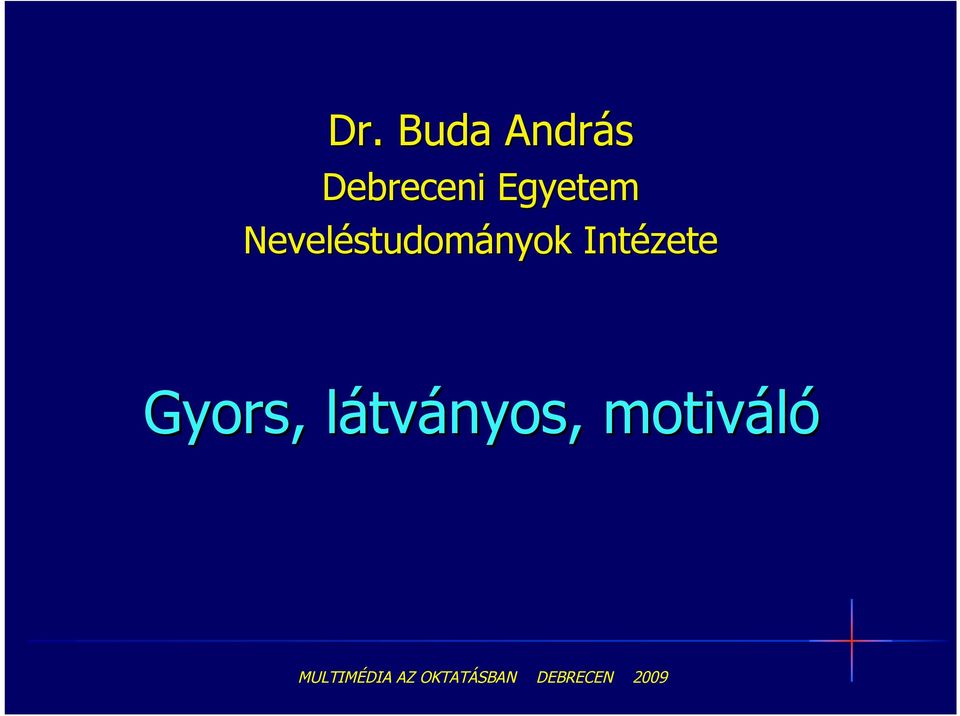 Dr. Buda András
Debreceni Egyetem
Neveléstudományok Intézete

Gyors, látványos, motiváló

MULTIMÉDIA AZ OKTATÁSBAN DEBRECEN 2009